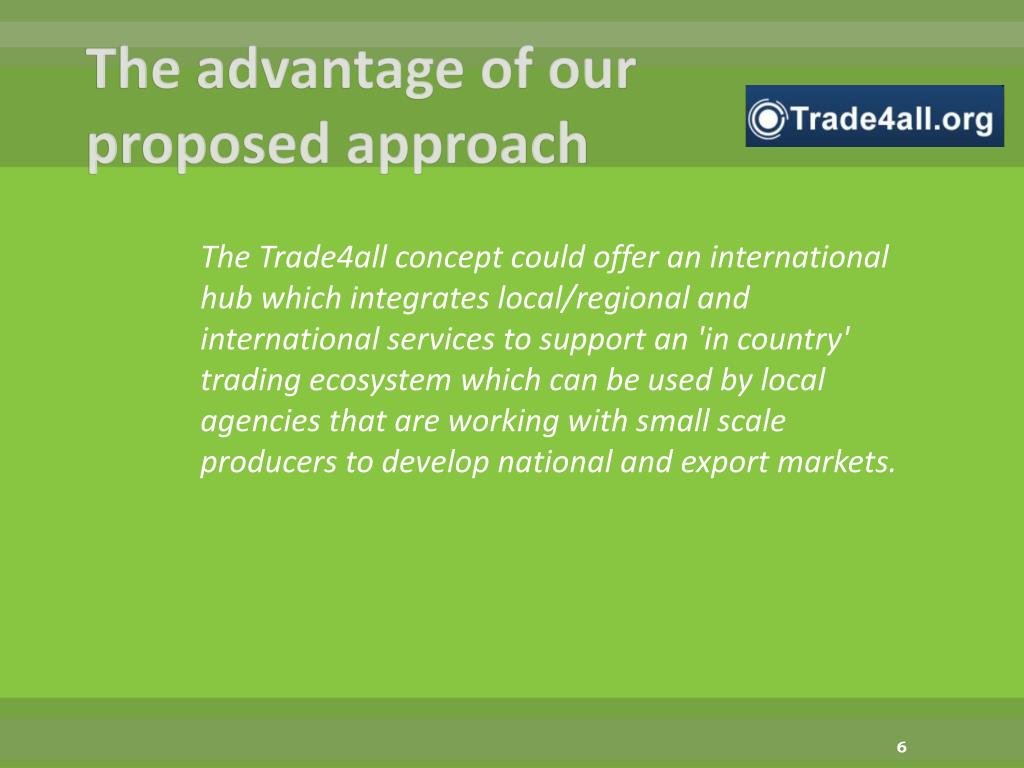 The advantage of our proposed approach

Trade4all.org

The Trade4all concept could offer an international hub which integrates local/regional and international services to support an 'in country' trading ecosystem which can be used by local agencies that are working with small scale producers to develop national and export markets.

6